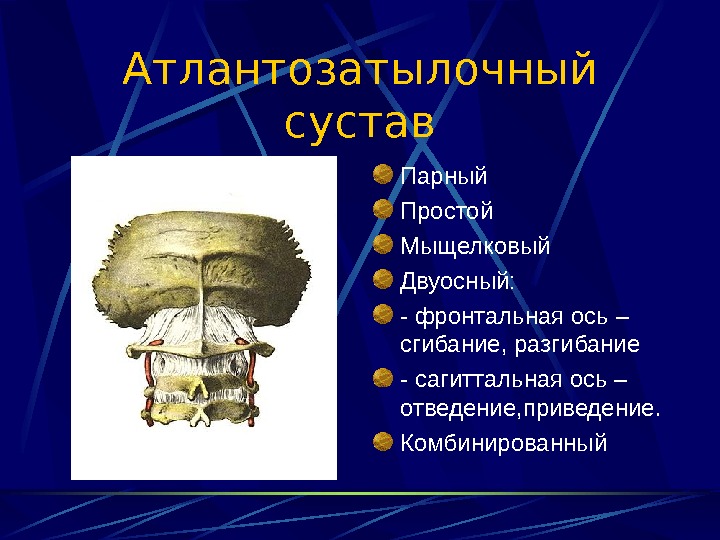 Атлантозатылочный сустав

Парный
Простой
Мыщелковый
Двуосный:
- фронтальная ось – сгибание, разгибание
- сагиттальная ось – отведение,приведение.
Комбинированный